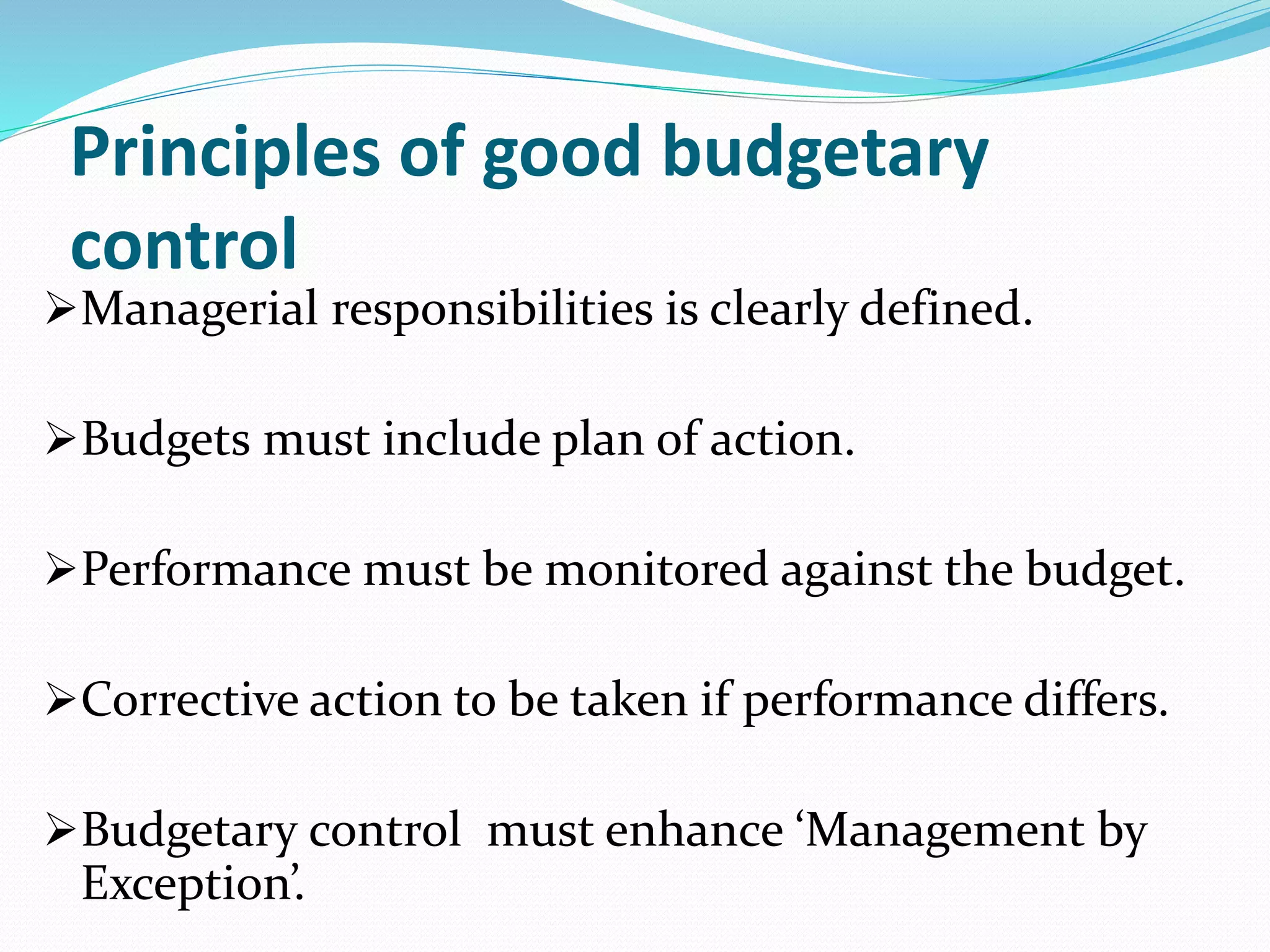 Principles of good budgetary control

➢Managerial responsibilities is clearly defined.

➢Budgets must include plan of action.

➢Performance must be monitored against the budget.

➢Corrective action to be taken if performance differs.

➢Budgetary control  must enhance ‘Management by Exception’.